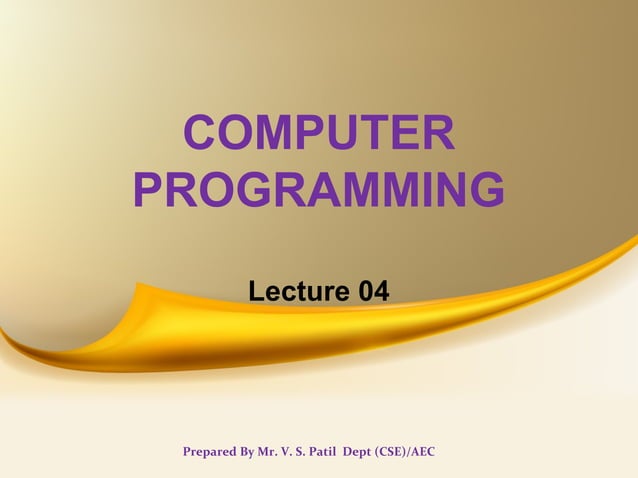 COMPUTER PROGRAMMING

Lecture 04

Prepared By Mr. V. S. Patil Dept (CSE)/AEC